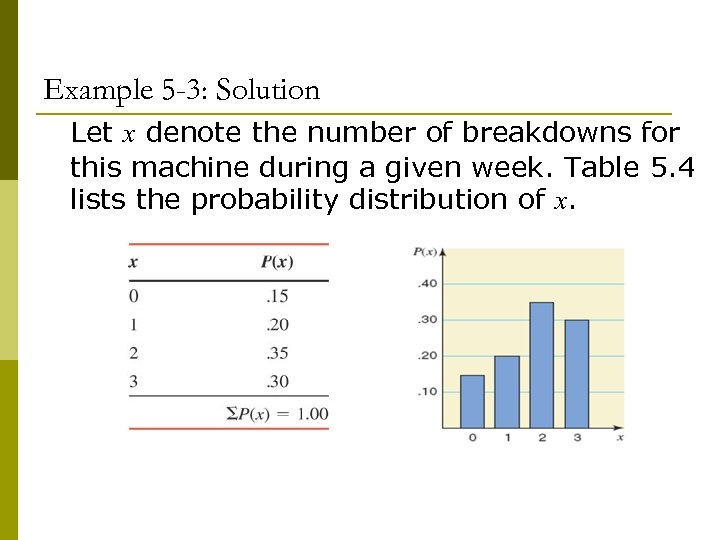 Example 5-3: Solution

Let $x$ denote the number of breakdowns for this machine during a given week. Table 5.4 lists the probability distribution of $x$.

| $x$ | $P(x)$ |
|---|---|
| 0 | .15 |
| 1 | .20 |
| 2 | .35 |
| 3 | .30 |
| | $\Sigma P(x) = 1.00$ |

$P(x)$
.40
.30
.20
.10
0 1 2 3 $x$